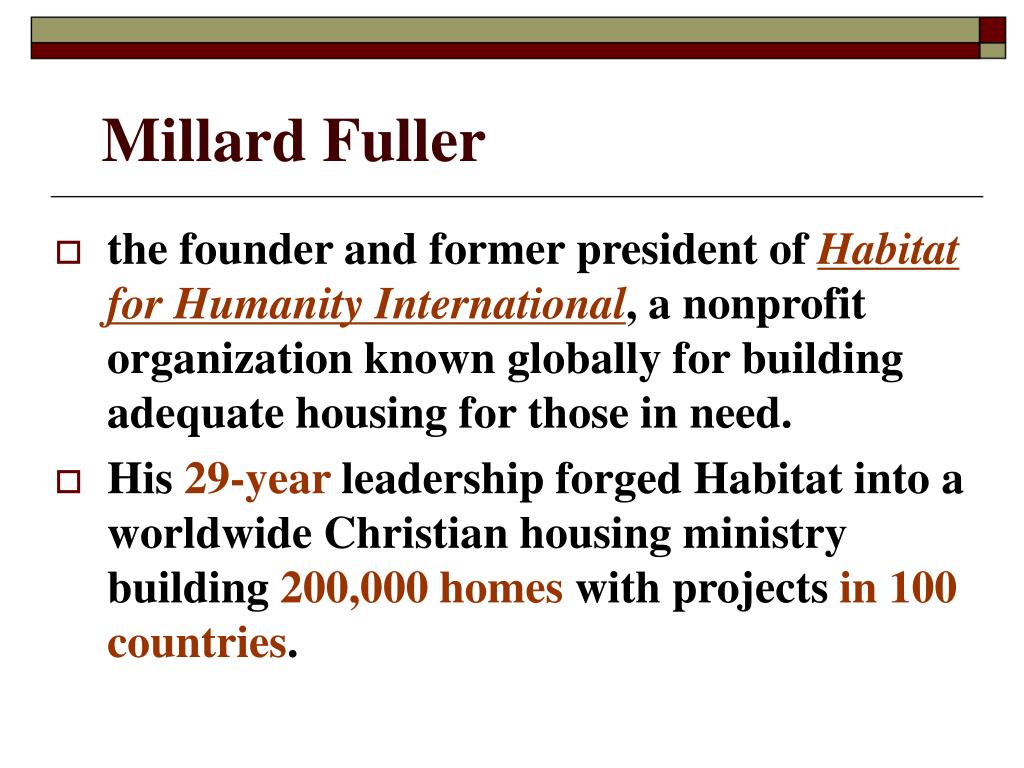 Millard Fuller

the founder and former president of Habitat for Humanity International, a nonprofit organization known globally for building adequate housing for those in need.

His 29-year leadership forged Habitat into a worldwide Christian housing ministry building 200,000 homes with projects in 100 countries.